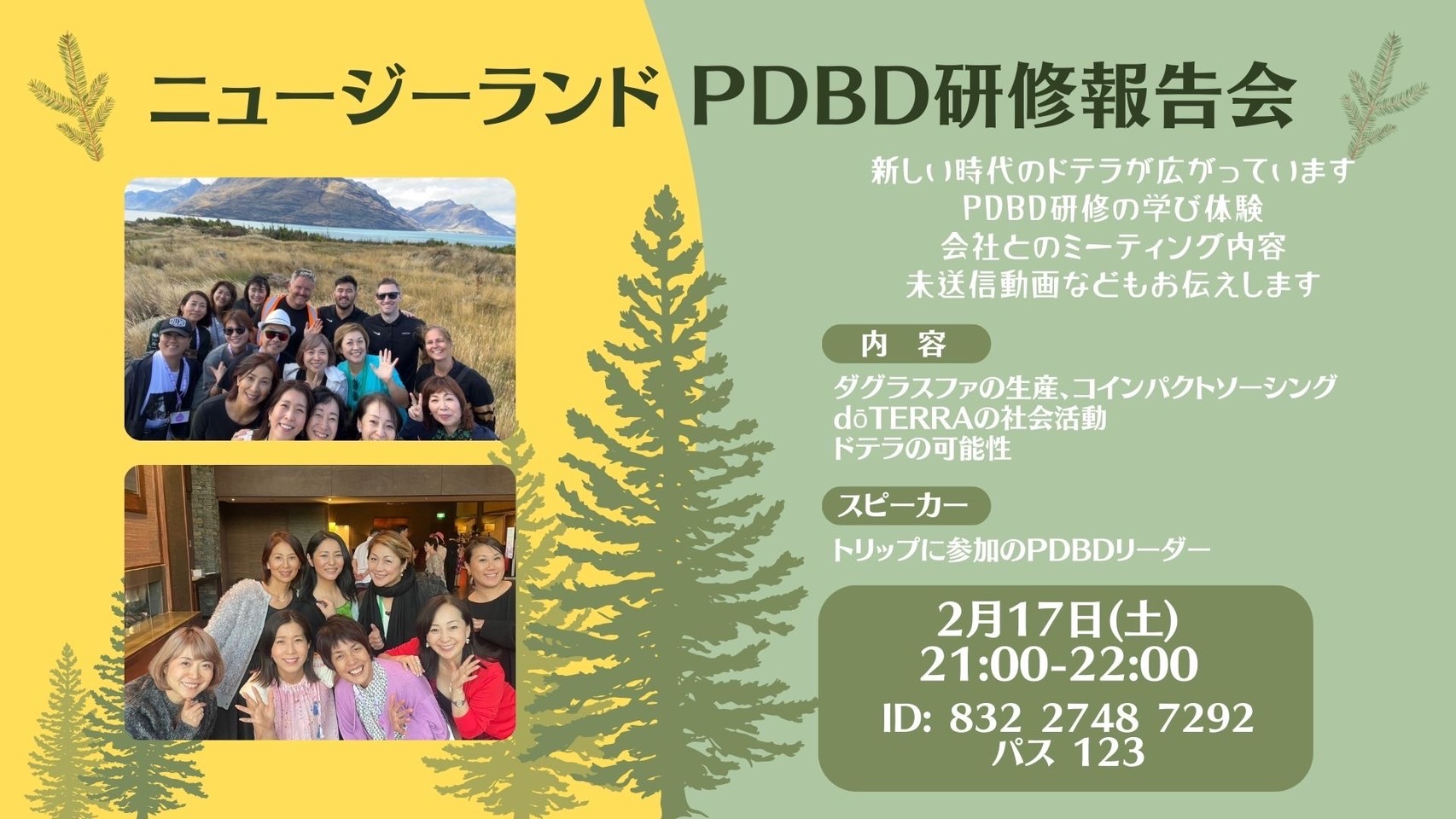 ニュージーランド PDBD研修報告会

新しい時代のドテラが広がっています
PDBD研修の学び体験
会社とのミーティング内容
未送信動画などもお伝えします

内 容

ダグラスファの生産、コインパクトソーシング
dōTERRAの社会活動
ドテラの可能性

スピーカー

トリップに参加のPDBDリーダー

2月17日(土)
21:00-22:00
ID: 832 2748 7292
パス 123